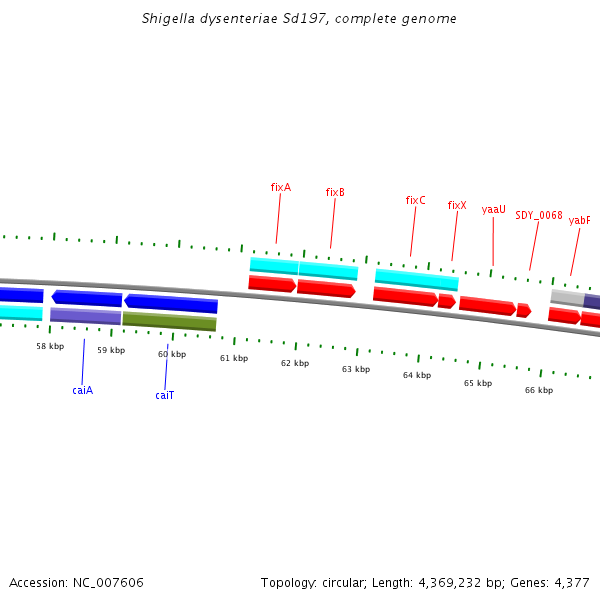 Shigella dysenteriae Sd197, complete genome

fixA
fixB
fixC
fixX
yaaU
SDY_0068
yabF

58 kbp
59 kbp
60 kbp
61 kbp
62 kbp
63 kbp
64 kbp
65 kbp
66 kbp

caiA
caiT

Accession: NC_007606
Topology: circular; Length: 4,369,232 bp; Genes: 4,377